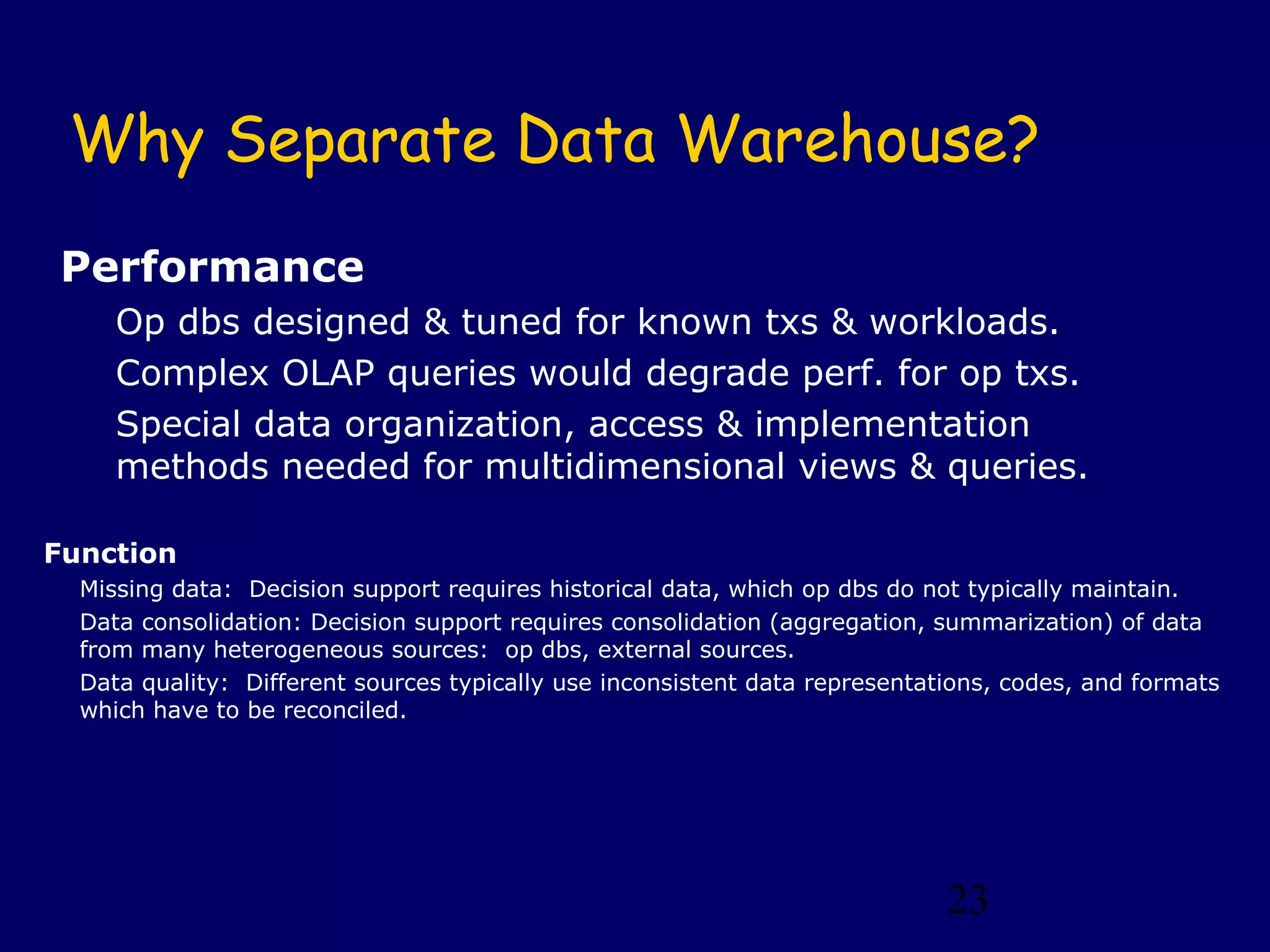 Why Separate Data Warehouse?

Performance

Op dbs designed & tuned for known txs & workloads.

Complex OLAP queries would degrade perf. for op txs.

Special data organization, access & implementation methods needed for multidimensional views & queries.

Function

Missing data: Decision support requires historical data, which op dbs do not typically maintain.

Data consolidation: Decision support requires consolidation (aggregation, summarization) of data from many heterogeneous sources: op dbs, external sources.

Data quality: Different sources typically use inconsistent data representations, codes, and formats which have to be reconciled.

23